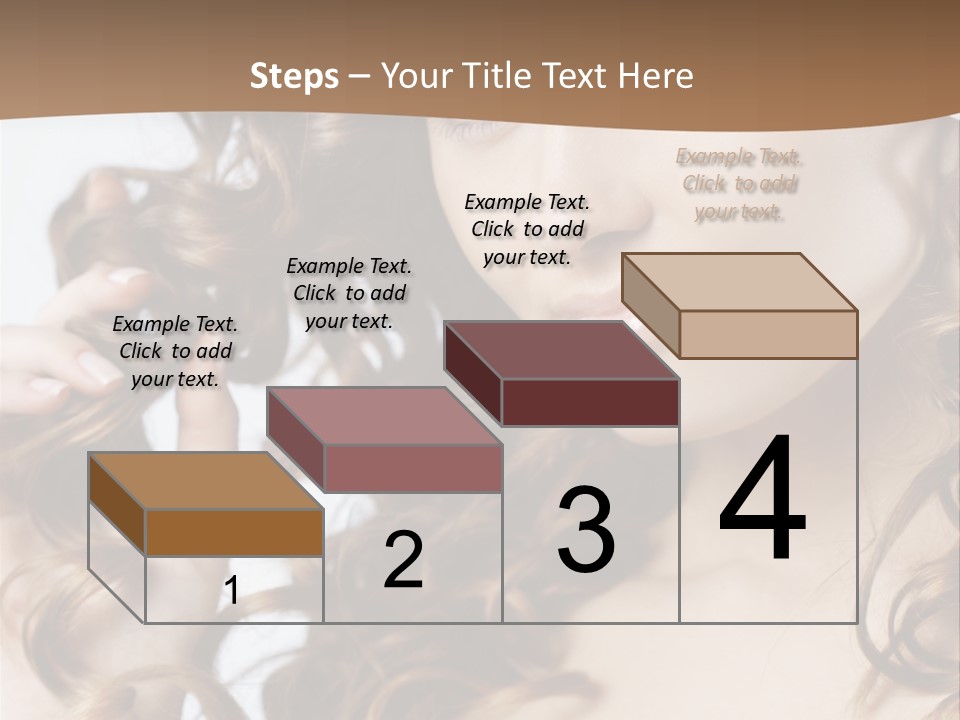 Steps – Your Title Text Here

Example Text. Click to add your text.

Example Text. Click to add your text.

Example Text. Click to add your text.

Example Text. Click to add your text.

1

2

3

4